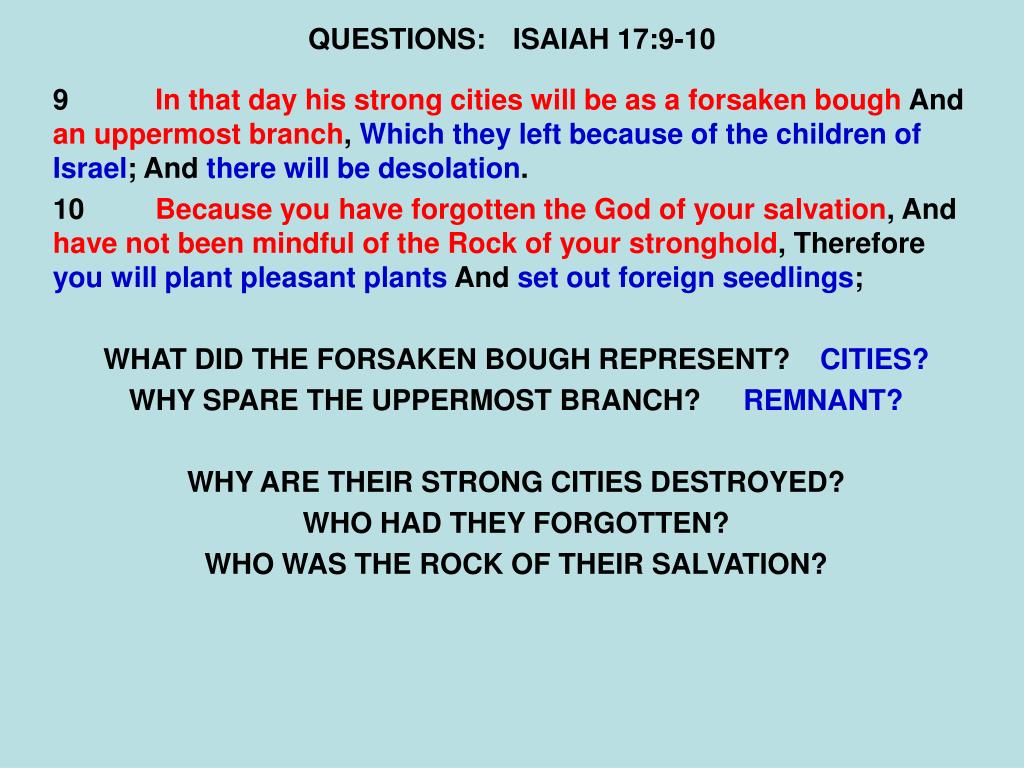 QUESTIONS: ISAIAH 17:9-10

9 In that day his strong cities will be as a forsaken bough And an uppermost branch, Which they left because of the children of Israel; And there will be desolation.

10 Because you have forgotten the God of your salvation, And have not been mindful of the Rock of your stronghold, Therefore you will plant pleasant plants And set out foreign seedlings;

WHAT DID THE FORSAKEN BOUGH REPRESENT? CITIES?
WHY SPARE THE UPPERMOST BRANCH? REMNANT?

WHY ARE THEIR STRONG CITIES DESTROYED?
WHO HAD THEY FORGOTTEN?
WHO WAS THE ROCK OF THEIR SALVATION?